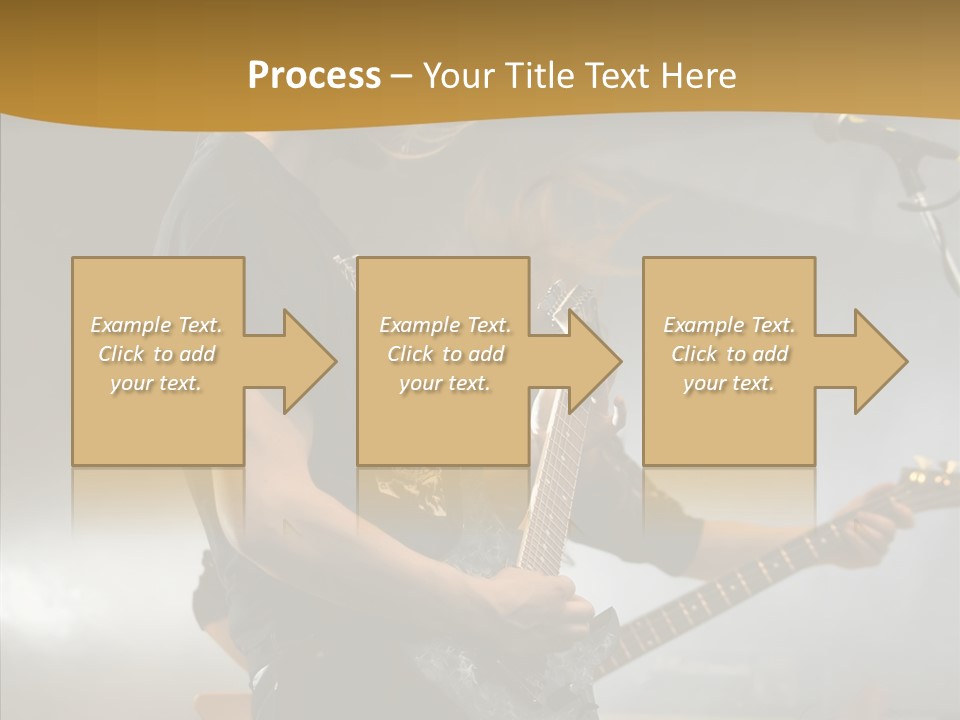 Process – Your Title Text Here

Example Text. Click to add your text.

Example Text. Click to add your text.

Example Text. Click to add your text.